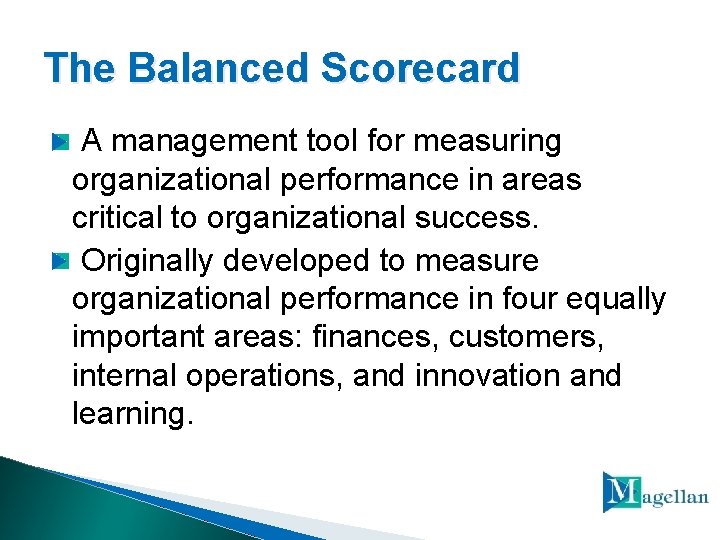 The Balanced Scorecard

A management tool for measuring organizational performance in areas critical to organizational success.

Originally developed to measure organizational performance in four equally important areas: finances, customers, internal operations, and innovation and learning.

Magellan